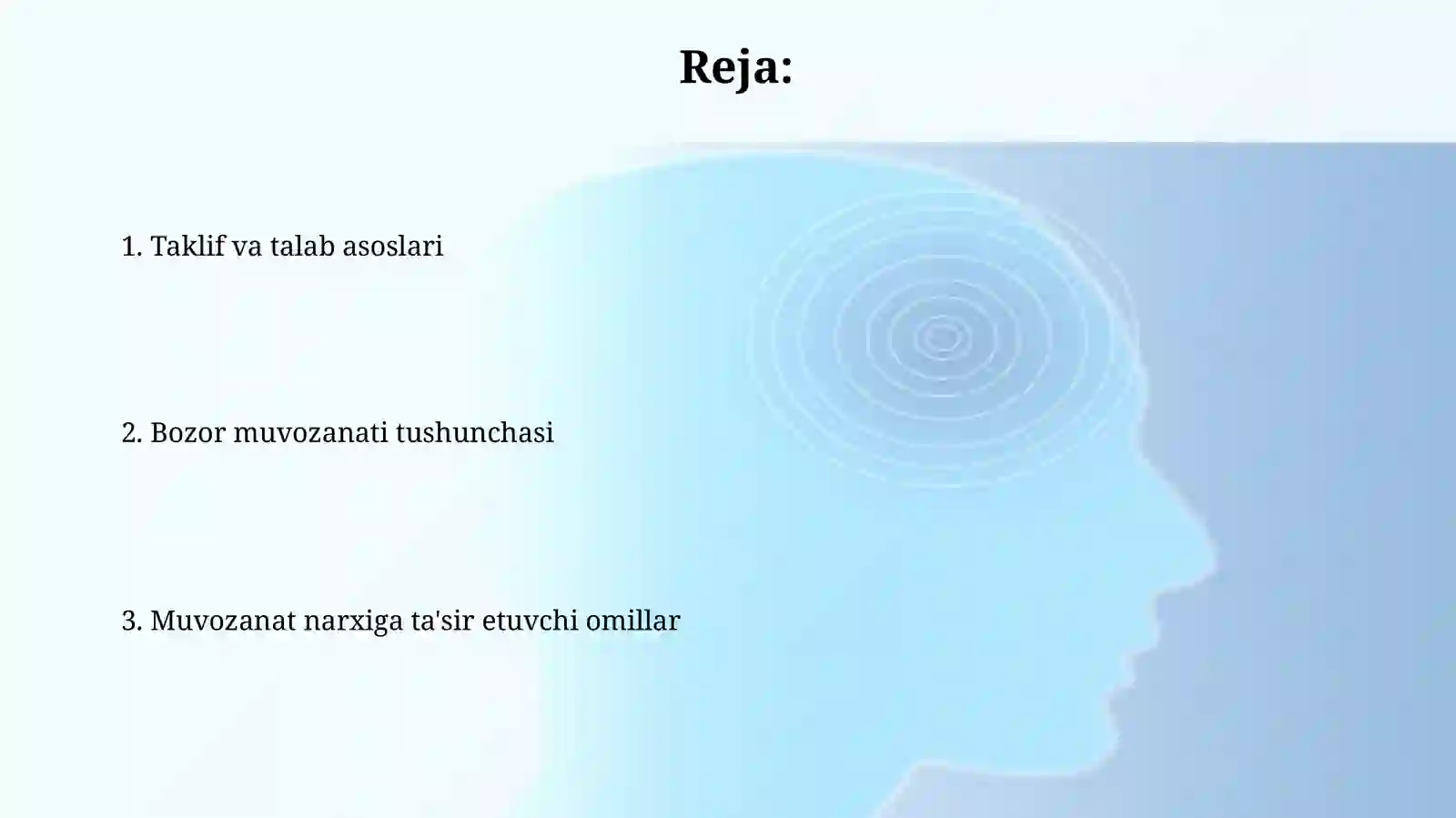 Reja:

1. Taklif va talab asoslari

2. Bozor muvozanati tushunchasi

3. Muvozanat narxiga ta'sir etuvchi omillar